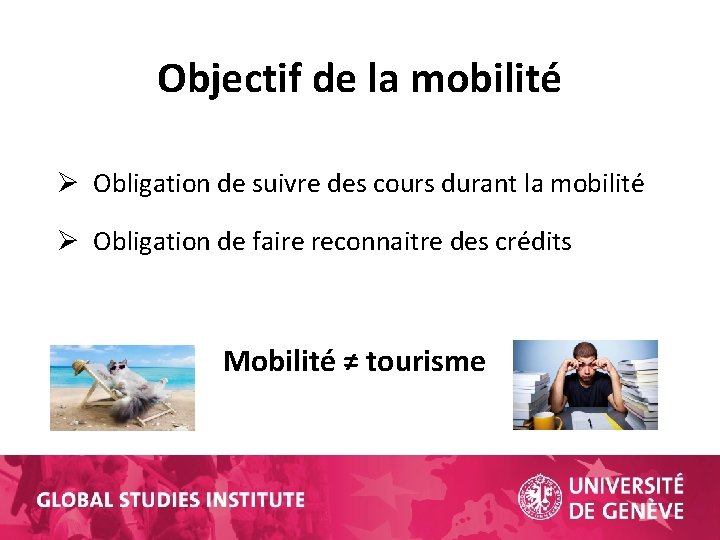 Objectif de la mobilité

➢ Obligation de suivre des cours durant la mobilité

➢ Obligation de faire reconnaitre des crédits

Mobilité ≠ tourisme

GLOBAL STUDIES INSTITUTE

UNIVERSITÉ DE GENÈVE